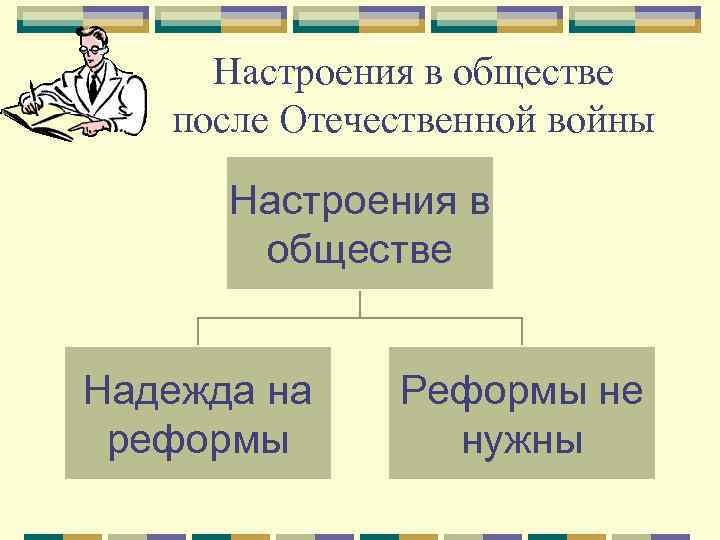 Настроения в обществе после Отечественной войны

Настроения в обществе

Надежда на реформы

Реформы не нужны